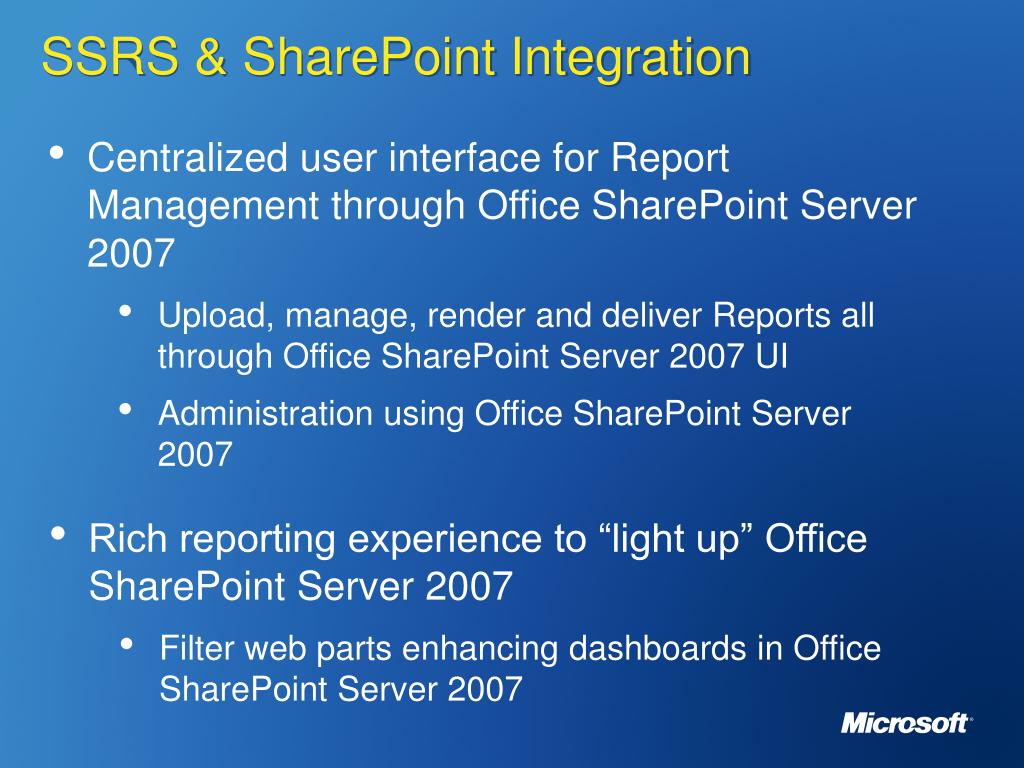 SSRS & SharePoint Integration

• Centralized user interface for Report Management through Office SharePoint Server 2007

• Upload, manage, render and deliver Reports all through Office SharePoint Server 2007 UI

• Administration using Office SharePoint Server 2007

• Rich reporting experience to “light up” Office SharePoint Server 2007

• Filter web parts enhancing dashboards in Office SharePoint Server 2007

Microsoft®